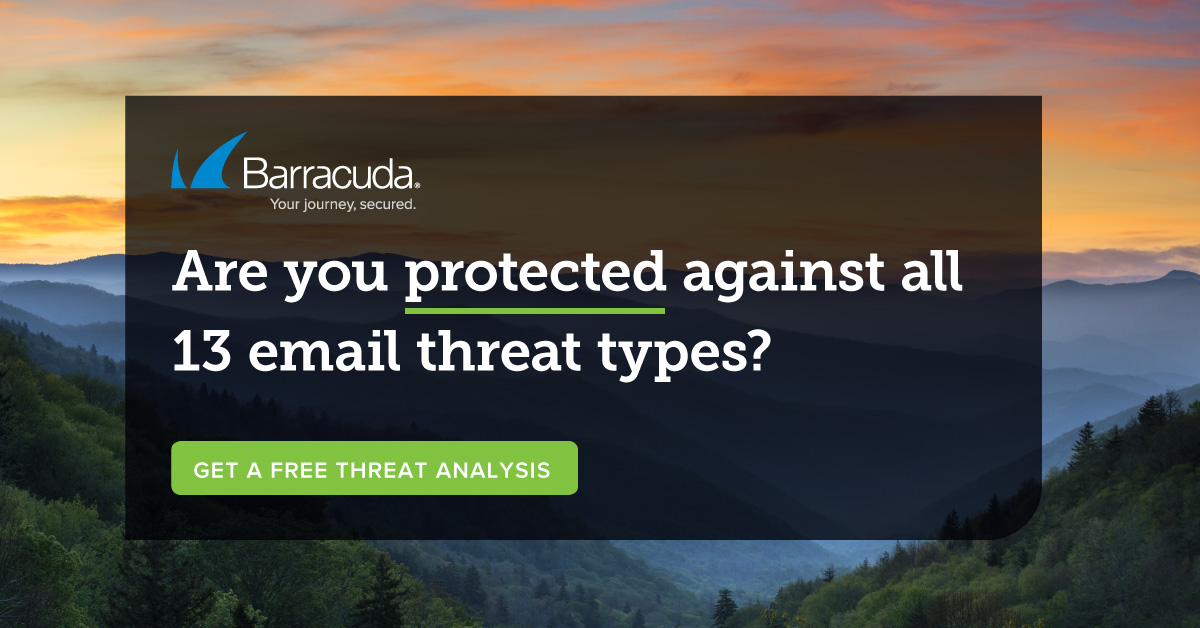 Barracuda®
Your journey, secured.

Are you protected against all 13 email threat types?

GET A FREE THREAT ANALYSIS